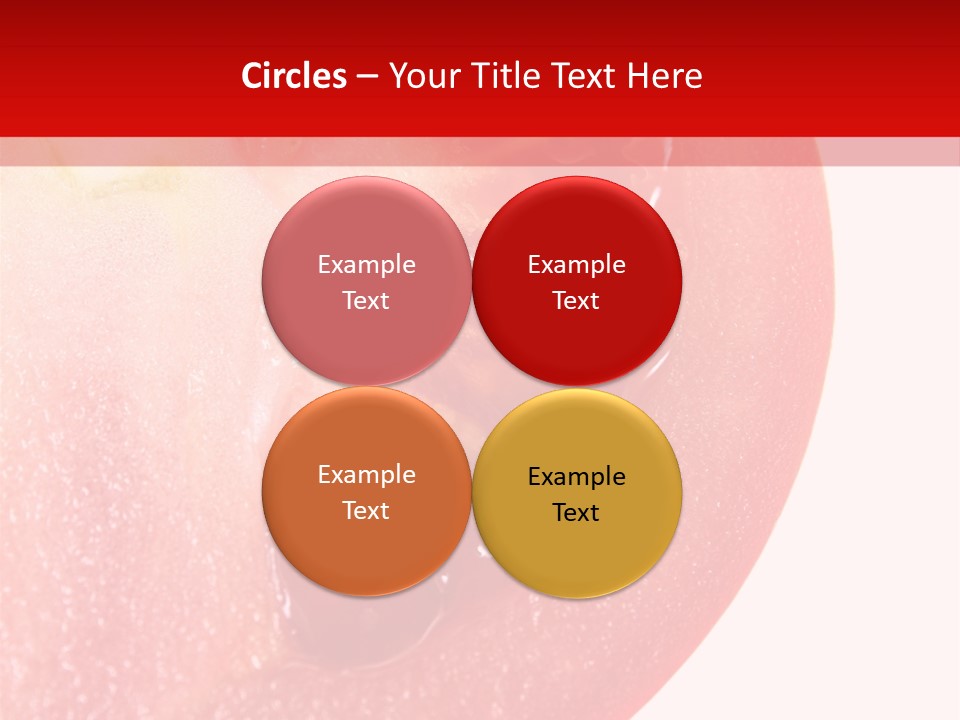 Circles – Your Title Text Here

Example Text

Example Text

Example Text

Example Text